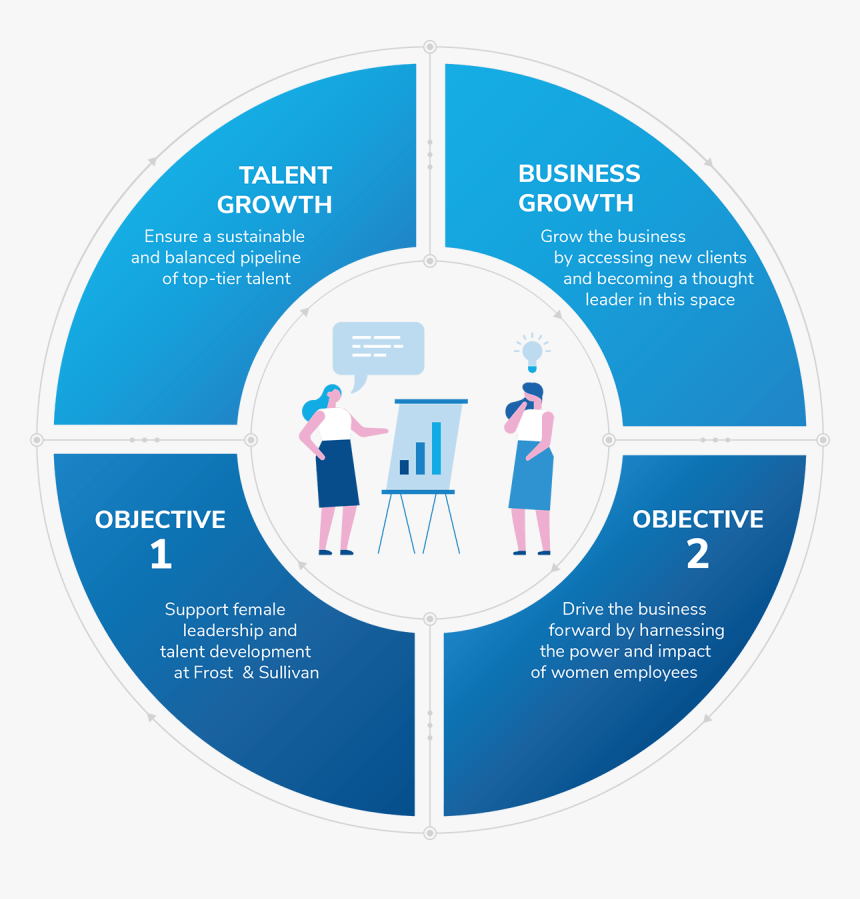 TALENT GROWTH

Ensure a sustainable and balanced pipeline of top-tier talent

BUSINESS GROWTH

Grow the business by accessing new clients and becoming a thought leader in this space

OBJECTIVE 1

Support female leadership and talent development at Frost & Sullivan

OBJECTIVE 2

Drive the business forward by harnessing the power and impact of women employees